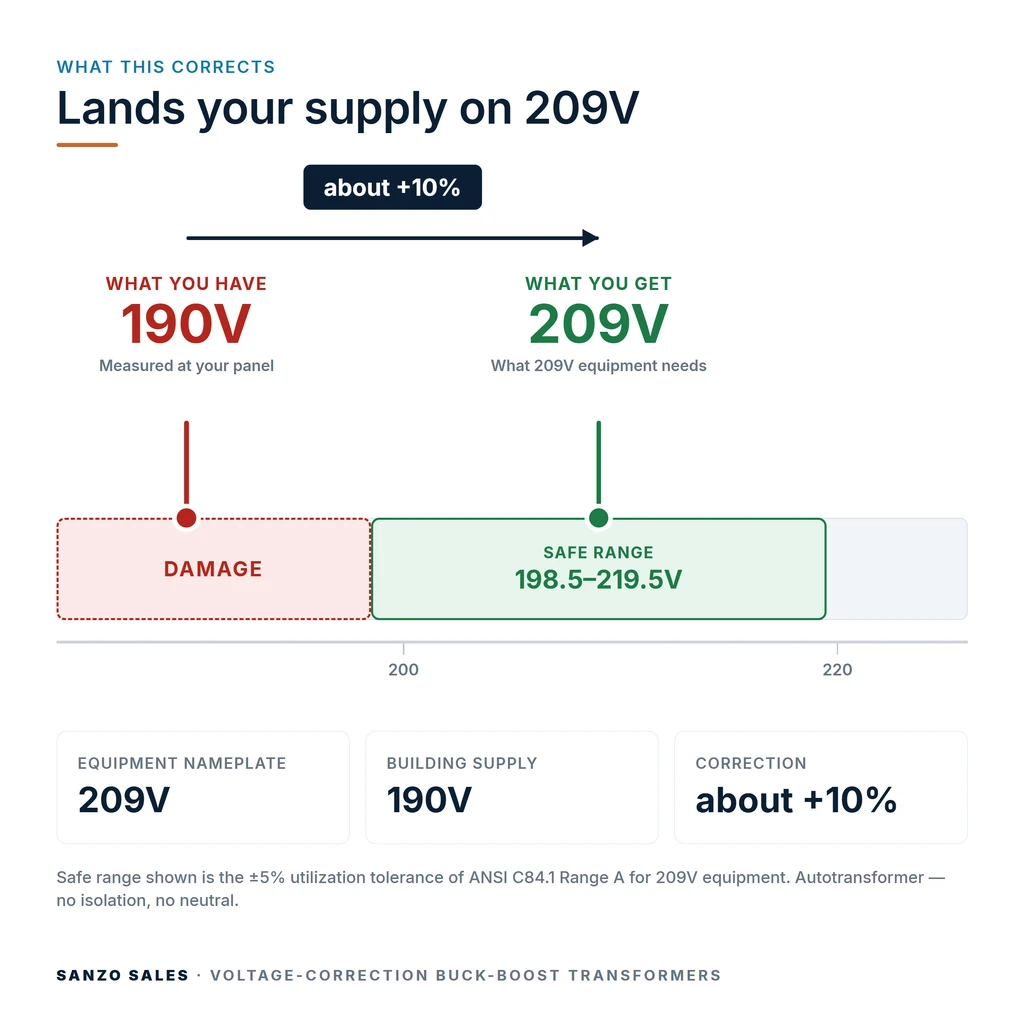 WHAT THIS CORRECTS

Lands your supply on 209V

about +10%

WHAT YOU HAVE
190V
Measured at your panel

WHAT YOU GET
209V
What 209V equipment needs

DAMAGE

SAFE RANGE
198.5–219.5V

200

220

EQUIPMENT NAMEPLATE
209V

BUILDING SUPPLY
190V

CORRECTION
about +10%

Safe range shown is the ±5% utilization tolerance of ANSI C84.1 Range A for 209V equipment. Autotransformer — no isolation, no neutral.

SANZO SALES · VOLTAGE-CORRECTION BUCK-BOOST TRANSFORMERS